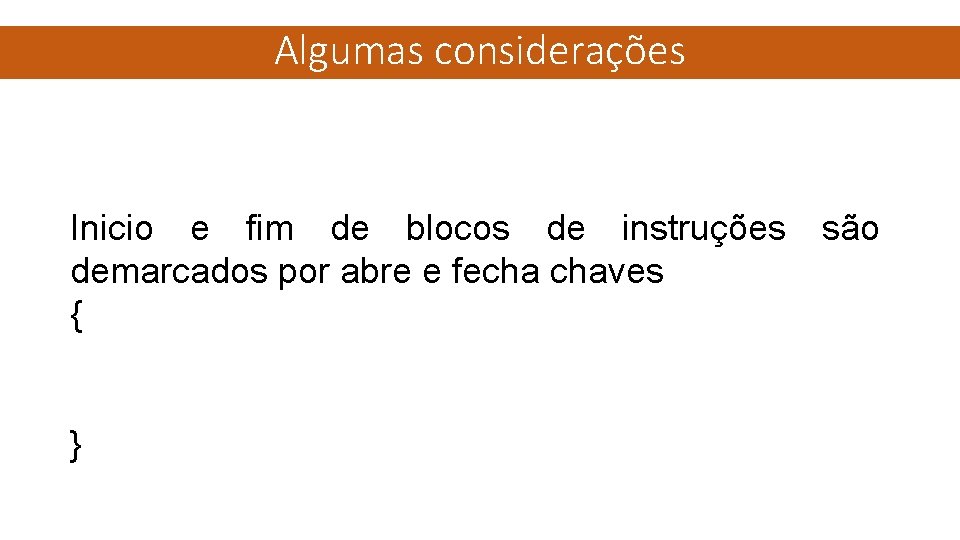 Algumas considerações

Inicio e fim de blocos de instruções são demarcados por abre e fecha chaves
{

}